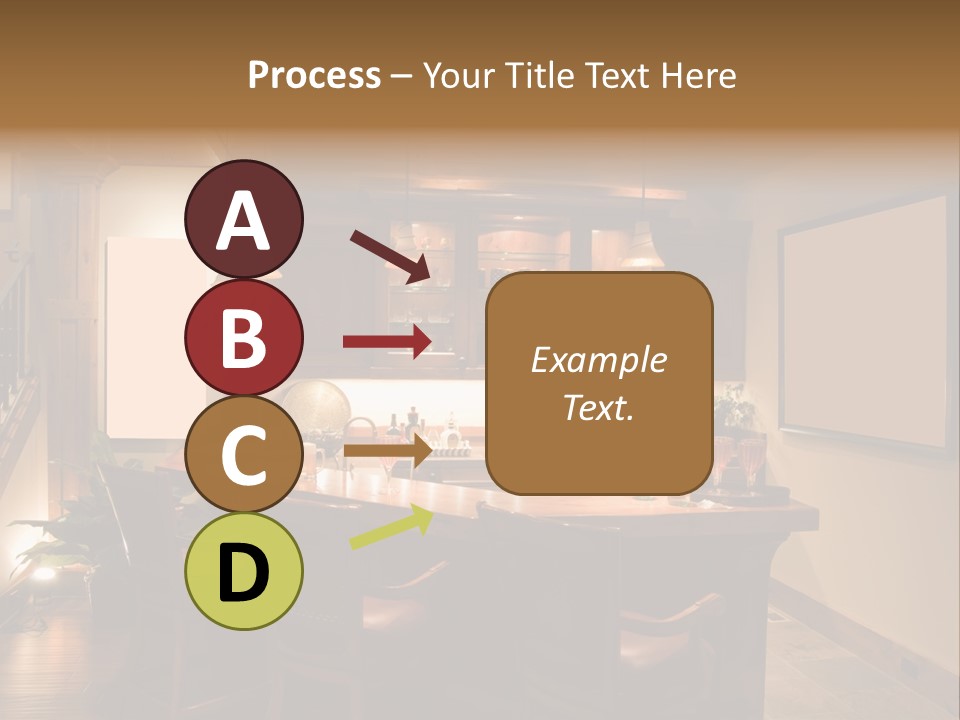 Process – Your Title Text Here

A

B

C

D

Example Text.